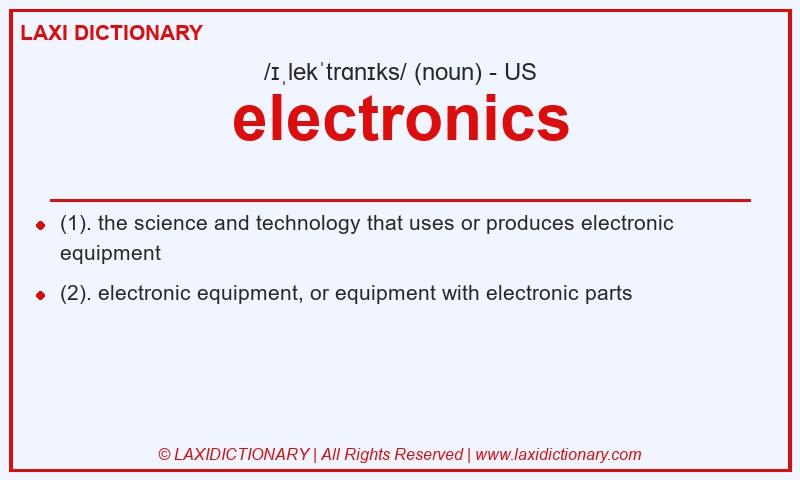 LAXI DICTIONARY

/ɪˌlekˈtrɑnɪks/ (noun) - US

electronics

- (1). the science and technology that uses or produces electronic equipment
- (2). electronic equipment, or equipment with electronic parts

© LAXIDICTIONARY | All Rights Reserved | www.laxidictionary.com